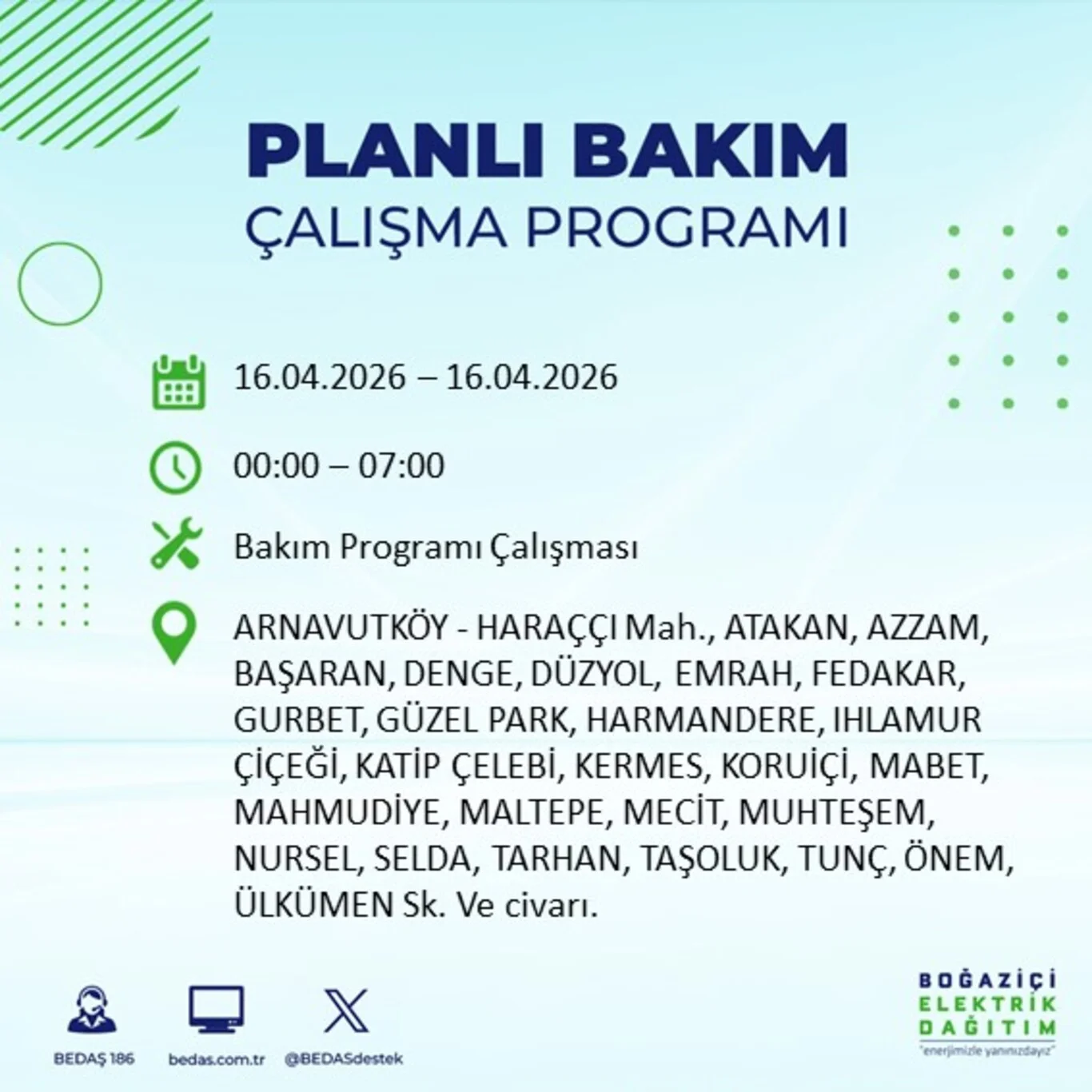 PLANLI BAKIM
ÇALIŞMA PROGRAMI

16.04.2026 – 16.04.2026

00:00 – 07:00

Bakım Programı Çalışması

ARNAVUTKÖY - HARAÇÇI Mah., ATAKAN, AZZAM, BAŞARAN, DENGE, DÜZYOL, EMRAH, FEDAKAR, GURBET, GÜZEL PARK, HARMANDERE, IHLAMUR ÇİÇEĞİ, KATİP ÇELEBİ, KERMES, KORUİÇİ, MABET, MAHMUDİYE, MALTEPE, MECİT, MUHTEŞEM, NURSEL, SELDA, TARHAN, TAŞOLUK, TUNÇ, ÖNEM, ÜLKÜMEN Sk. Ve civarı.

BEDAŞ 186

bedas.com.tr

@BEDASdestek

BOĞAZİÇİ
ELEKTRİK
DAĞITIM
"enerjimizle yanınızdayız"